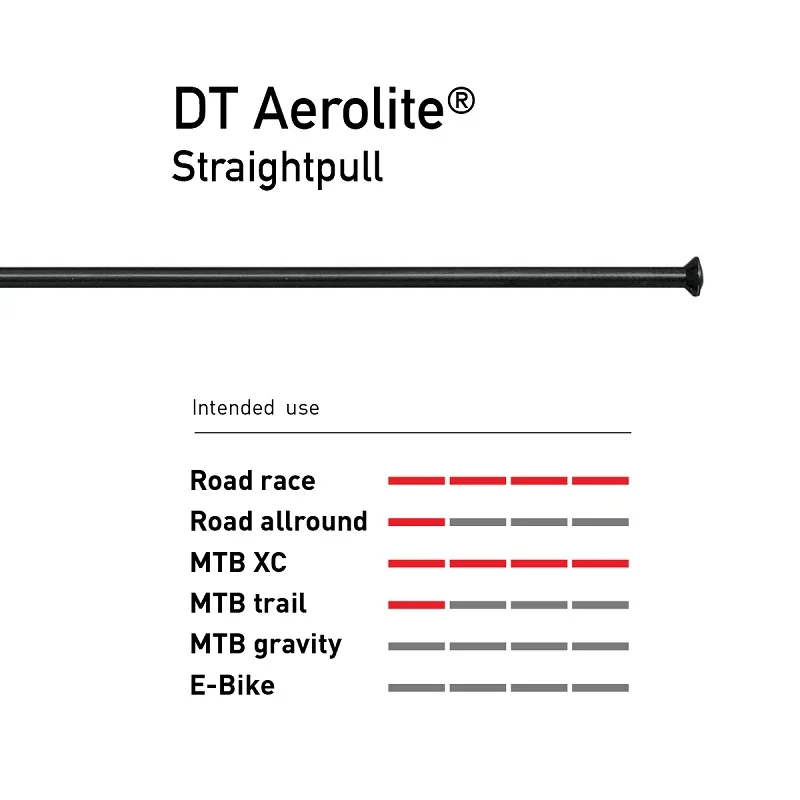 DT Aerolite®
Straightpull

Intended use

Road race
Road allround
MTB XC
MTB trail
MTB gravity
E-Bike